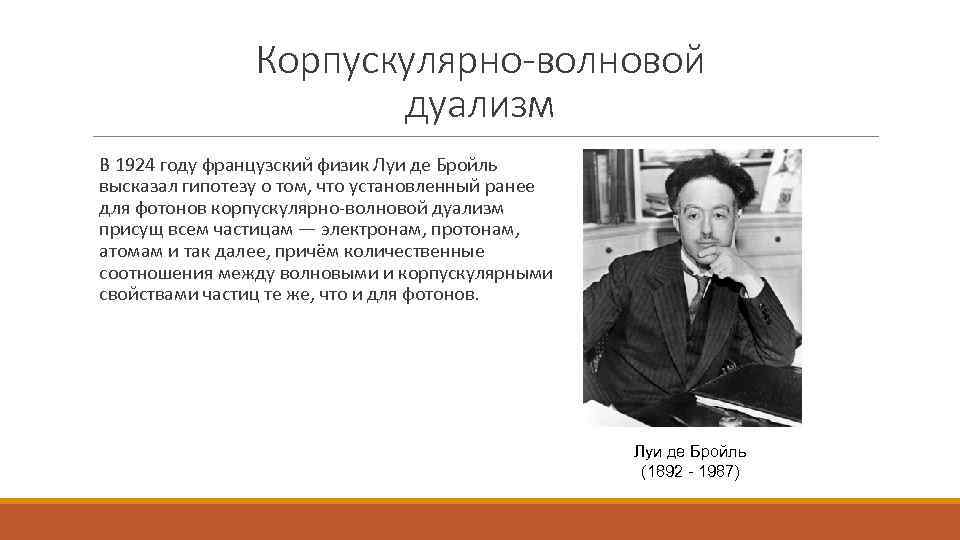 Корпускулярно-волновой дуализм

В 1924 году французский физик Луи де Бройль высказал гипотезу о том, что установленный ранее для фотонов корпускулярно-волновой дуализм присущ всем частицам — электронам, протонам, атомам и так далее, причём количественные соотношения между волновыми и корпускулярными свойствами частиц те же, что и для фотонов.

Луи де Бройль
(1892 - 1987)